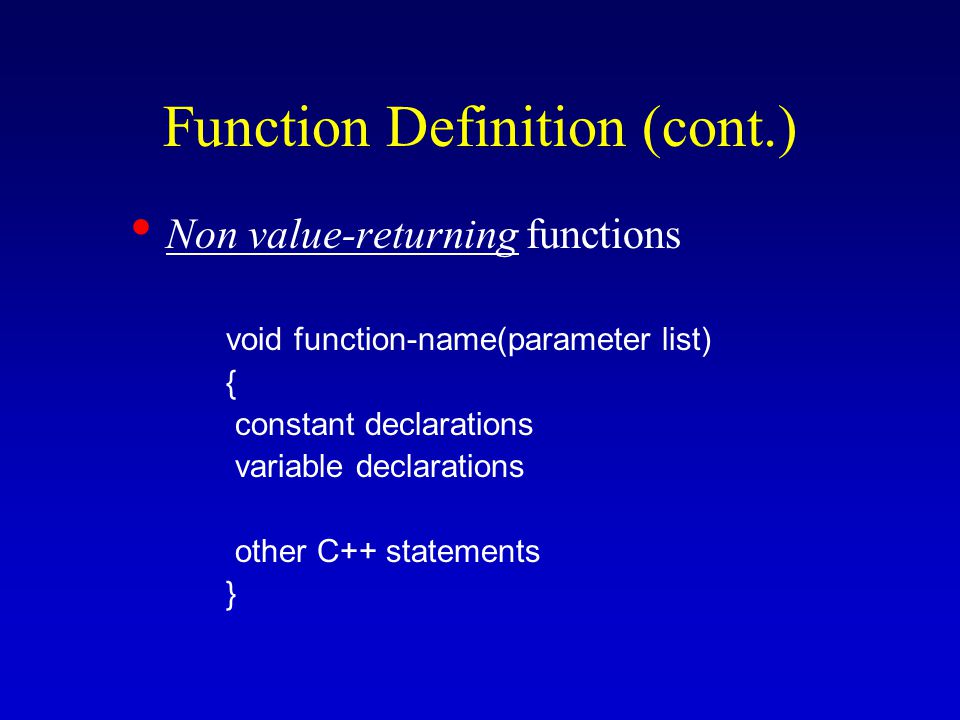 Function Definition (cont.)

• Non value-returning functions

void function-name(parameter list)
{
constant declarations
variable declarations

other C++ statements
}